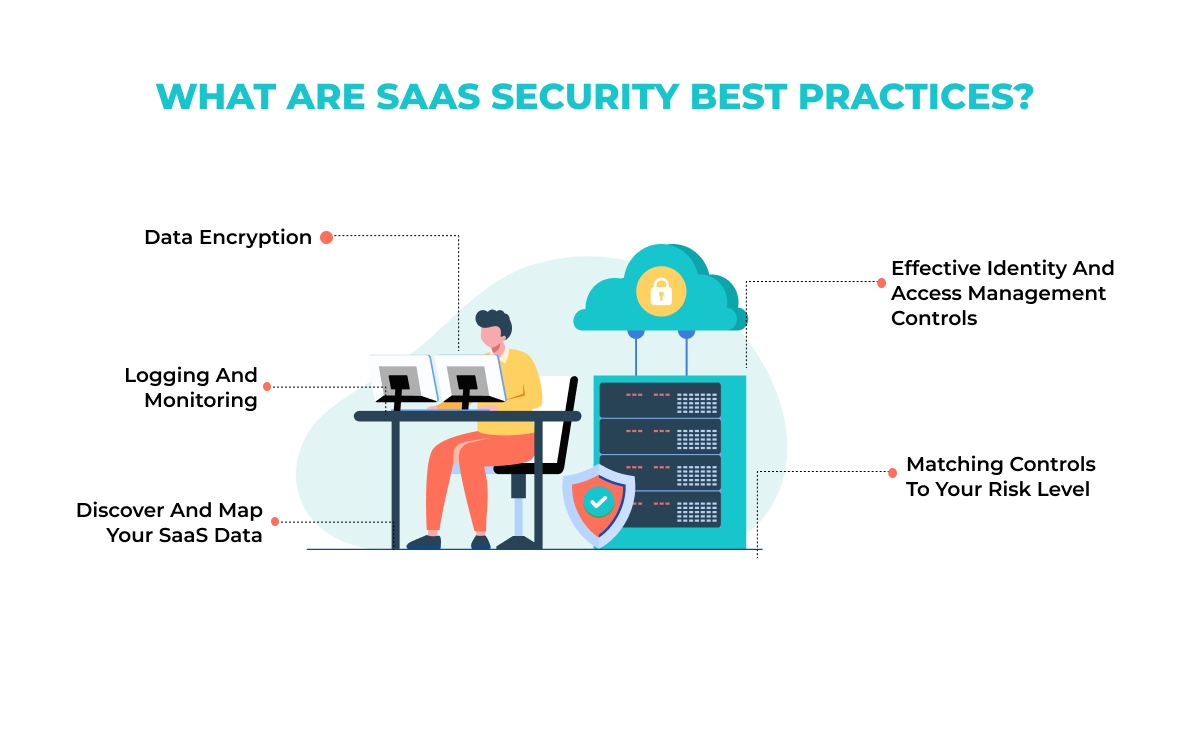 WHAT ARE SAAS SECURITY BEST PRACTICES?

Data Encryption

Logging And Monitoring

Discover And Map Your SaaS Data

Effective Identity And Access Management Controls

Matching Controls To Your Risk Level